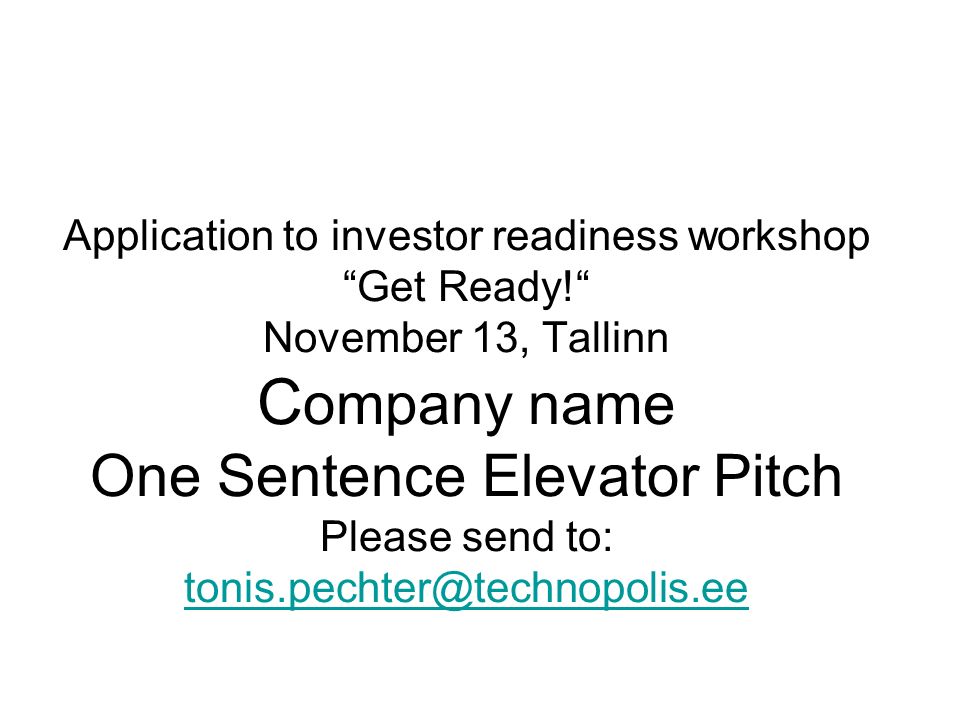 Application to investor readiness workshop
“Get Ready!“
November 13, Tallinn
Company name
One Sentence Elevator Pitch
Please send to:
tonis.pechter@technopolis.ee